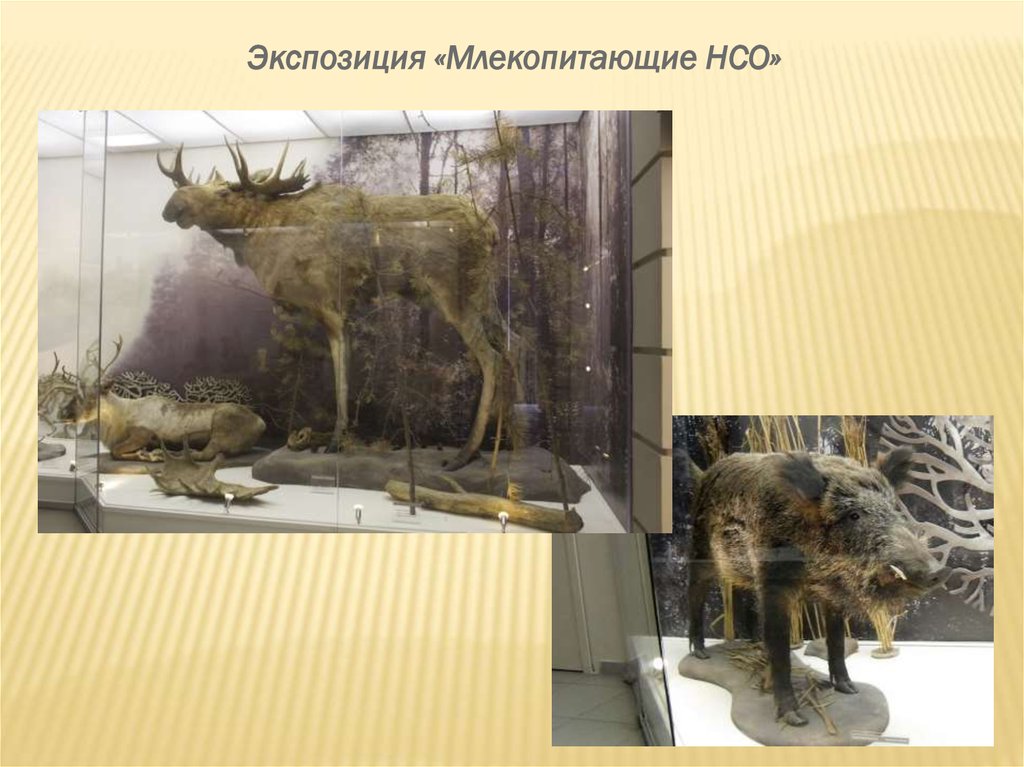 Экспозиция «Млекопитающие НСО»